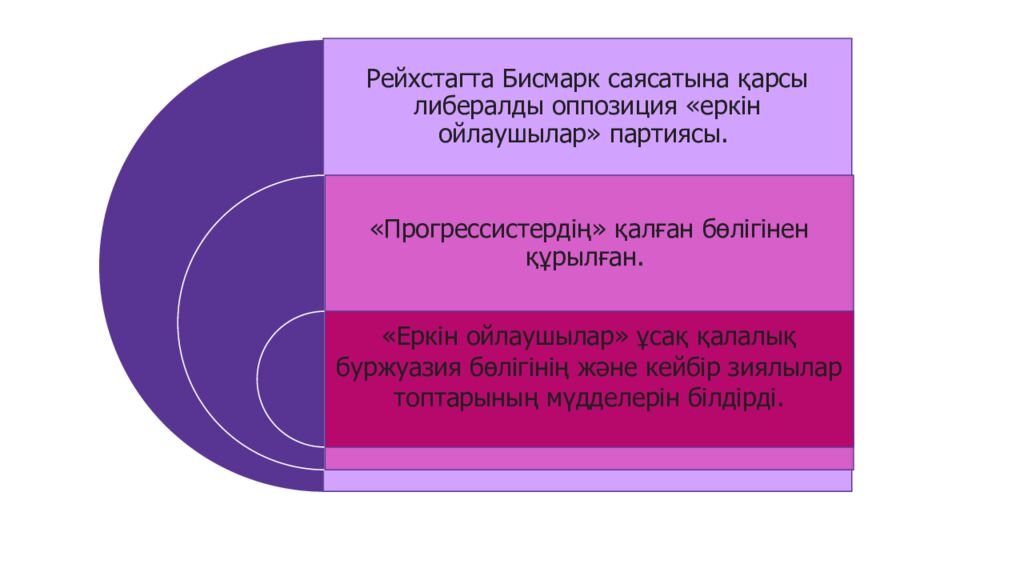 Рейхстагта Бисмарк саясатына қарсы либералды оппозиция «еркін ойлаушылар» партиясы.

«Прогрессистердің» қалған бөлігінен құрылған.

«Еркін ойлаушылар» ұсақ қалалық буржуазия бөлігінің және кейбір зиялылар топтарының мүдделерін білдірді.